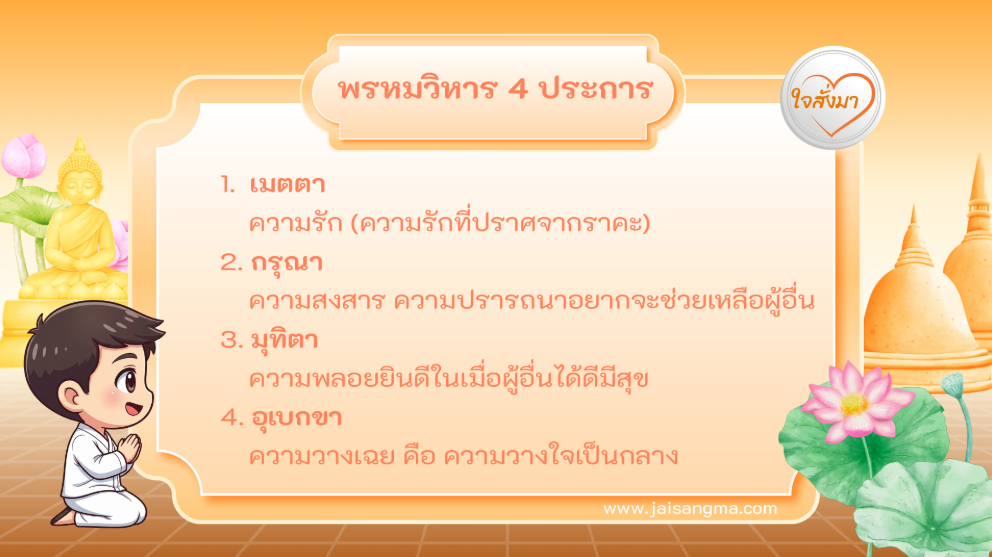 พรหมวิหาร 4 ประการ

ใจสั่งมา

1. เมตตา
ความรัก (ความรักที่ปราศจากราคะ)

2. กรุณา
ความสงสาร ความปรารถนาอยากจะช่วยเหลือผู้อื่น

3. มุทิตา
ความพลอยยินดีในเมื่อผู้อื่นได้ดีมีสุข

4. อุเบกขา
ความวางเฉย คือ ความวางใจเป็นกลาง

www.jaisangma.com